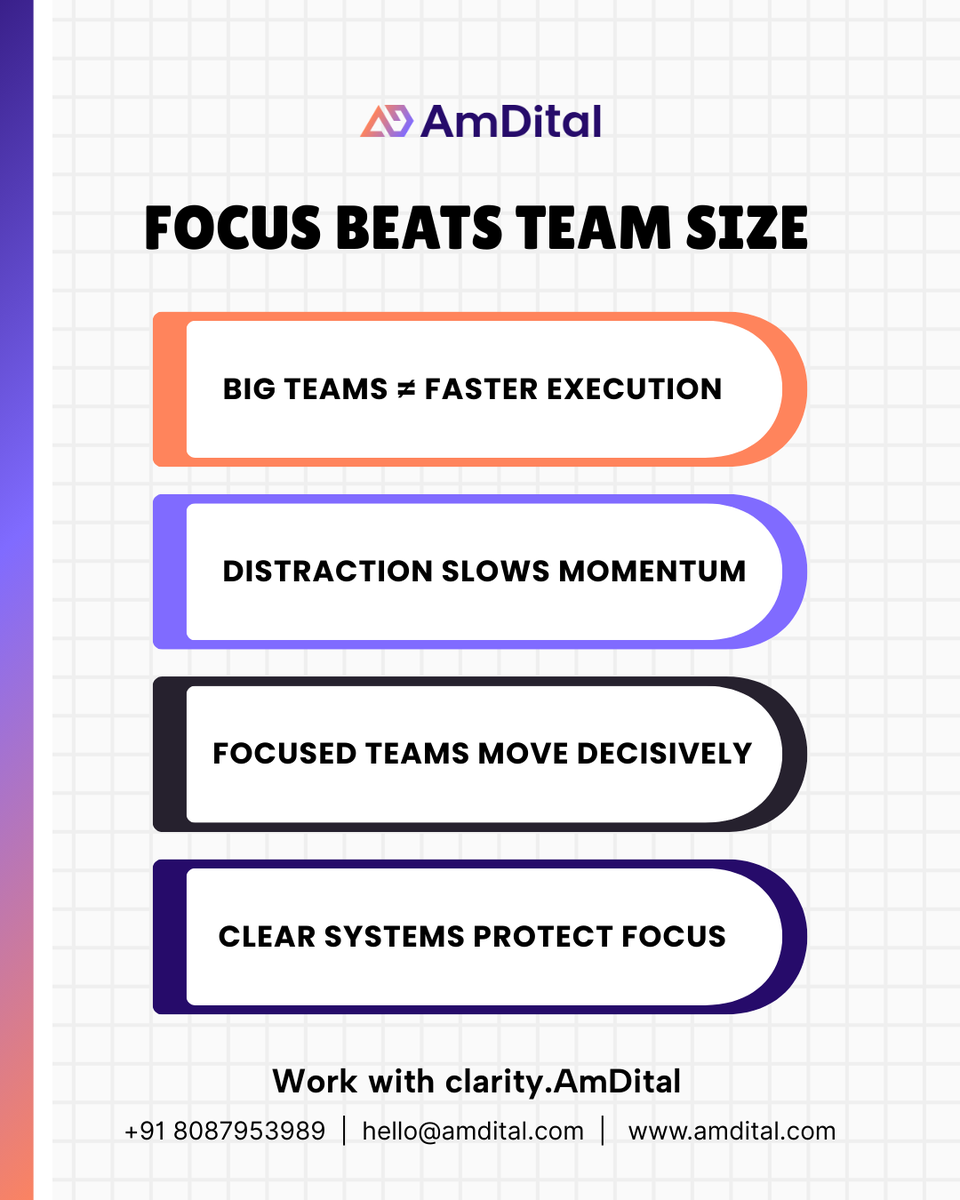 AmDital

FOCUS BEATS TEAM SIZE

BIG TEAMS ≠ FASTER EXECUTION

DISTRACTION SLOWS MOMENTUM

FOCUSED TEAMS MOVE DECISIVELY

CLEAR SYSTEMS PROTECT FOCUS

Work with clarity.AmDital

+91 8087953989 | hello@amdital.com | www.amdital.com